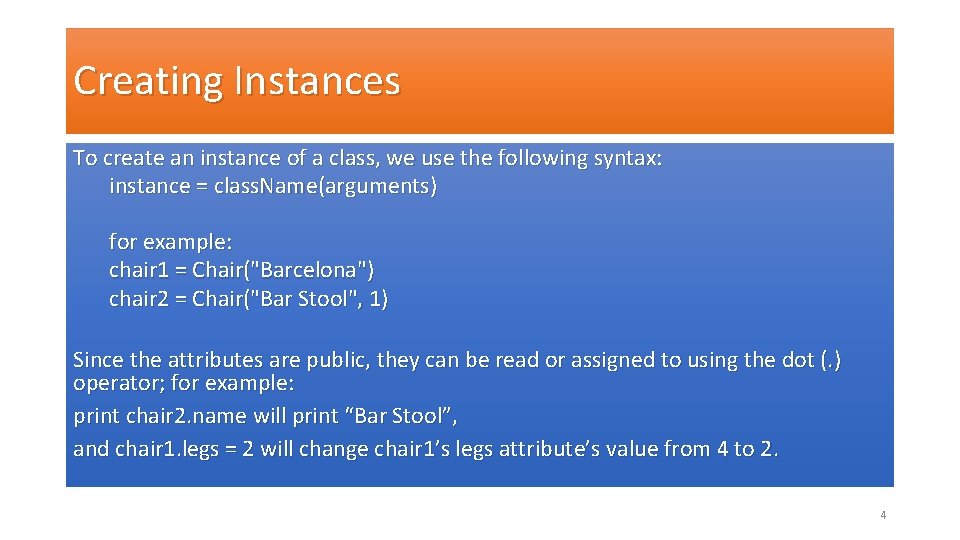 Creating Instances

To create an instance of a class, we use the following syntax:
instance = className(arguments)

for example:
chair1 = Chair("Barcelona")
chair2 = Chair("Bar Stool", 1)

Since the attributes are public, they can be read or assigned to using the dot (.) operator; for example:

print chair2.name will print “Bar Stool”,

and chair1.legs = 2 will change chair1’s legs attribute’s value from 4 to 2.

4